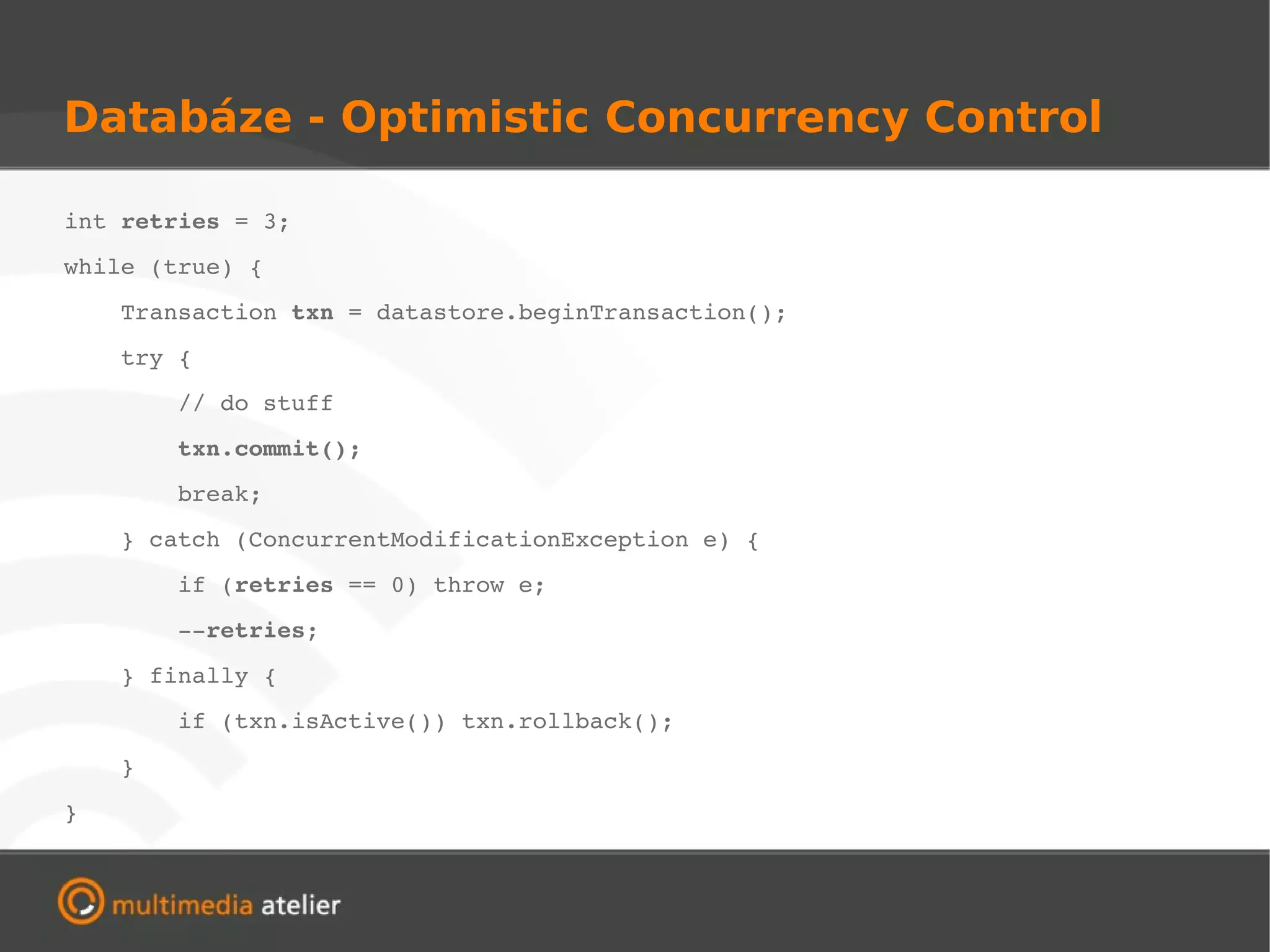 Databáze - Optimistic Concurrency Control

int retries = 3;

while (true) {

Transaction txn = datastore.beginTransaction();

try {

// do stuff

txn.commit();

break;

} catch (ConcurrentModificationException e) {

if (retries == 0) throw e;

--retries;

} finally {

if (txn.isActive()) txn.rollback();

}

}

multimedia atelier